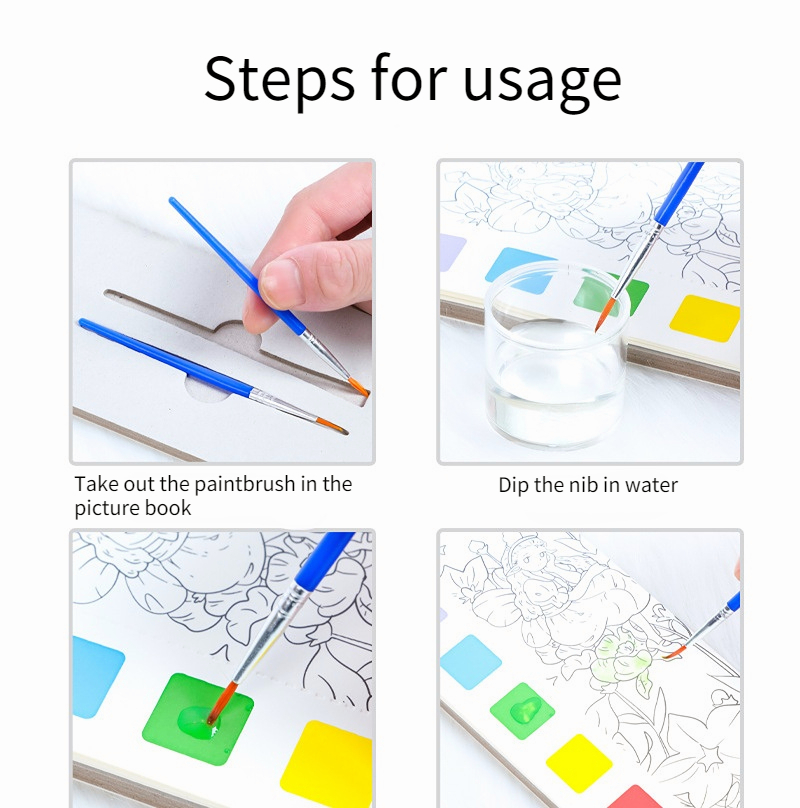 Steps for usage

Take out the paintbrush in the picture book

Dip the nib in water